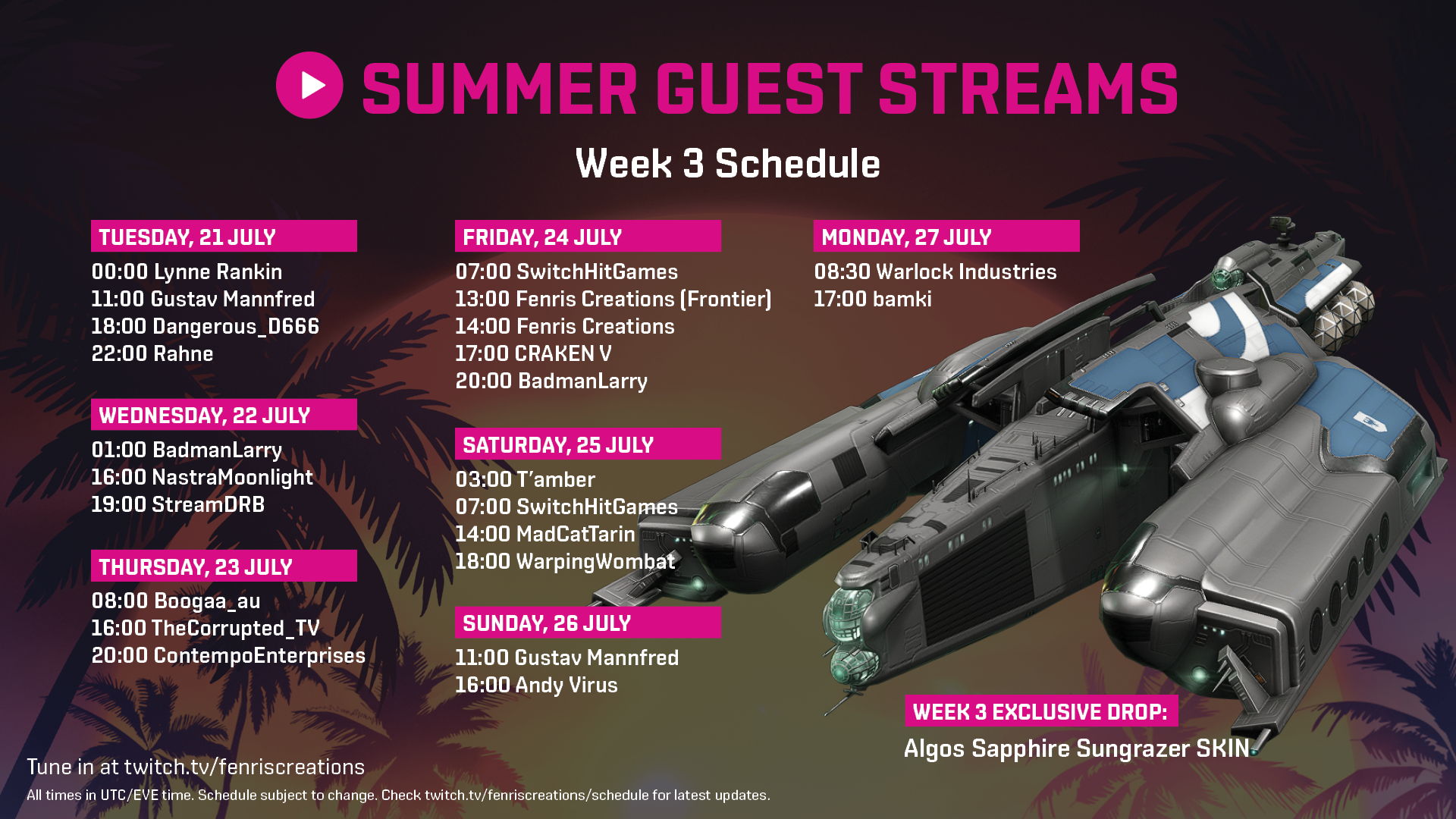 SUMMER GUEST STREAMS

Week 3 Schedule

TUESDAY, 21 JULY
00:00 Lynne Rankin
11:00 Gustav Mannfred
18:00 Dangerous_D666
22:00 Rahne

WEDNESDAY, 22 JULY
01:00 BadmanLarry
16:00 NastraMoonlight
19:00 StreamDRB

THURSDAY, 23 JULY
08:00 Boogaa_au
16:00 TheCorrupted_TV
20:00 ContempoEnterprises

FRIDAY, 24 JULY
07:00 SwitchHitGames
13:00 Fenris Creations (Frontier)
14:00 Fenris Creations
17:00 CRAKEN V
20:00 BadmanLarry

SATURDAY, 25 JULY
03:00 T'amber
07:00 SwitchHitGames
14:00 MadCatTarin
18:00 WarpingWombat

SUNDAY, 26 JULY
11:00 Gustav Mannfred
16:00 Andy Virus

MONDAY, 27 JULY
08:30 Warlock Industries
17:00 bamki

WEEK 3 EXCLUSIVE DROP:
Algos Sapphire Sungrazer SKIN

Tune in at twitch.tv/fenriscreations

All times in UTC/EVE time. Schedule subject to change. Check twitch.tv/fenriscreations/schedule for latest updates.